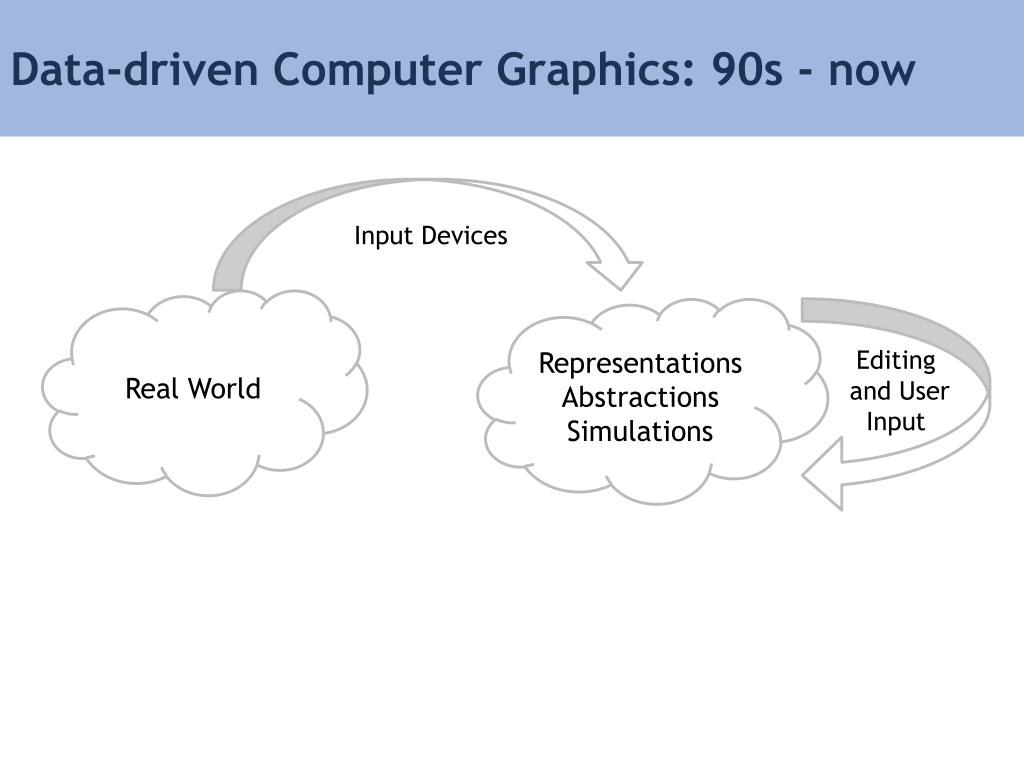 Data-driven Computer Graphics: 90s - now

Input Devices

Real World

Representations
Abstractions
Simulations

Editing and User Input